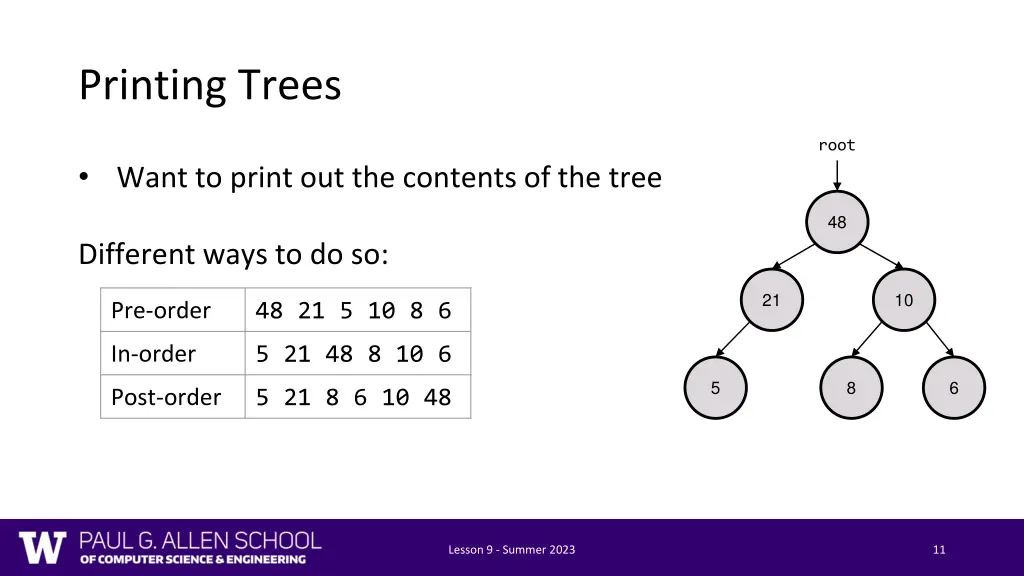 Printing Trees

• Want to print out the contents of the tree

Different ways to do so:

| Pre-order | 48 21 5 10 8 6 |
|---|---|
| In-order | 5 21 48 8 10 6 |
| Post-order | 5 21 8 6 10 48 |

root

48

21

10

5

8

6

W PAUL G. ALLEN SCHOOL OF COMPUTER SCIENCE & ENGINEERING

Lesson 9 - Summer 2023

11